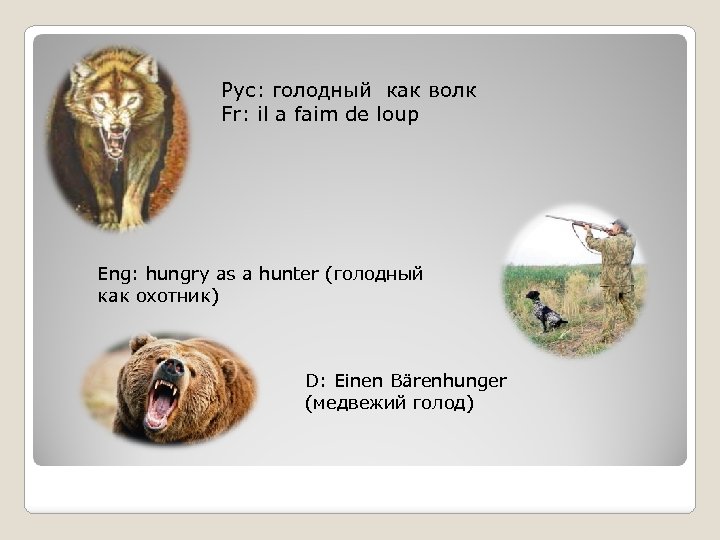 Рус: голодный как волк
Fr: il a faim de loup

Eng: hungry as a hunter (голодный как охотник)

D: Einen Bärenhunger (медвежий голод)